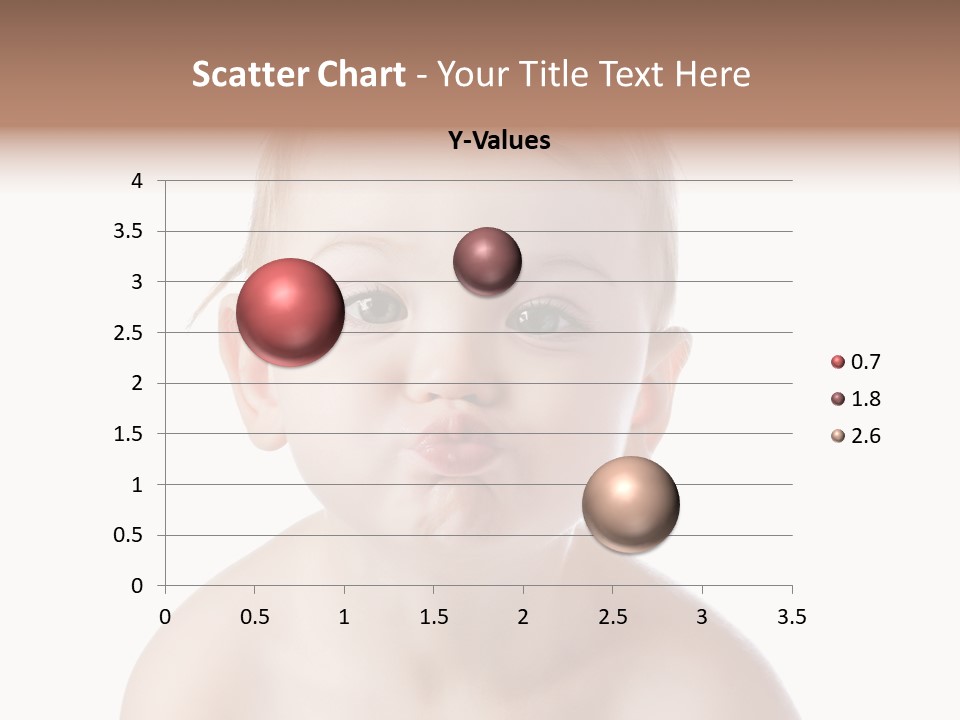 Scatter Chart - Your Title Text Here

Y-Values

4
3.5
3
2.5
2
1.5
1
0.5
0

0 0.5 1 1.5 2 2.5 3 3.5

0.7
1.8
2.6